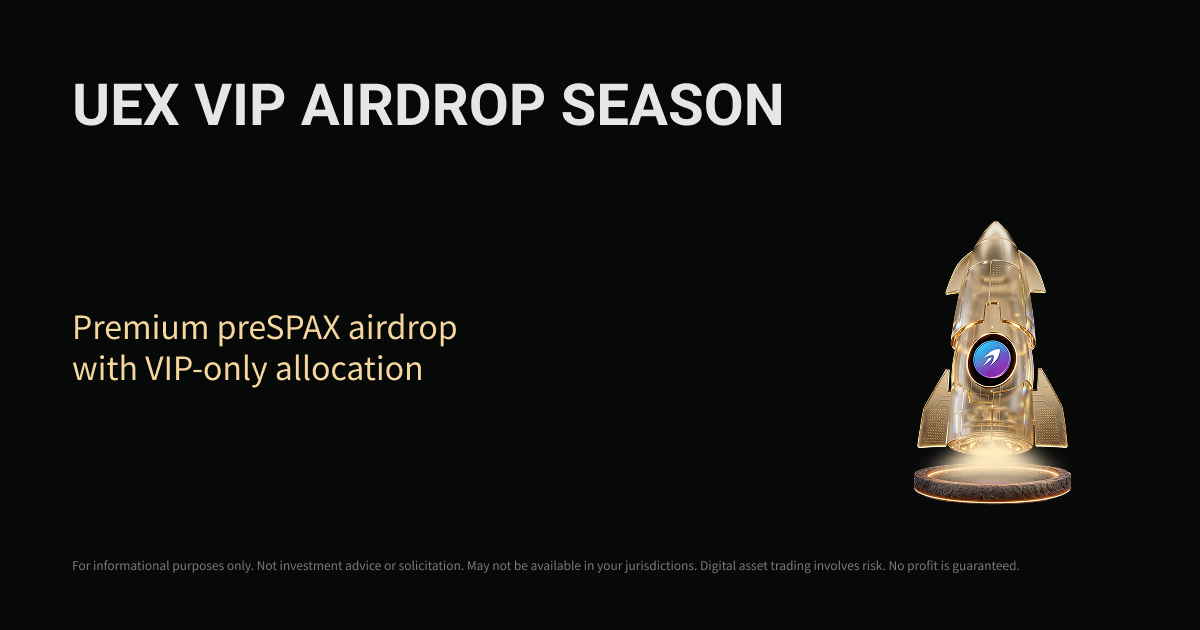 UEX VIP AIRDROP SEASON

Premium preSPAX airdrop with VIP-only allocation

For informational purposes only. Not investment advice or solicitation. May not be available in your jurisdictions. Digital asset trading involves risk. No profit is guaranteed.